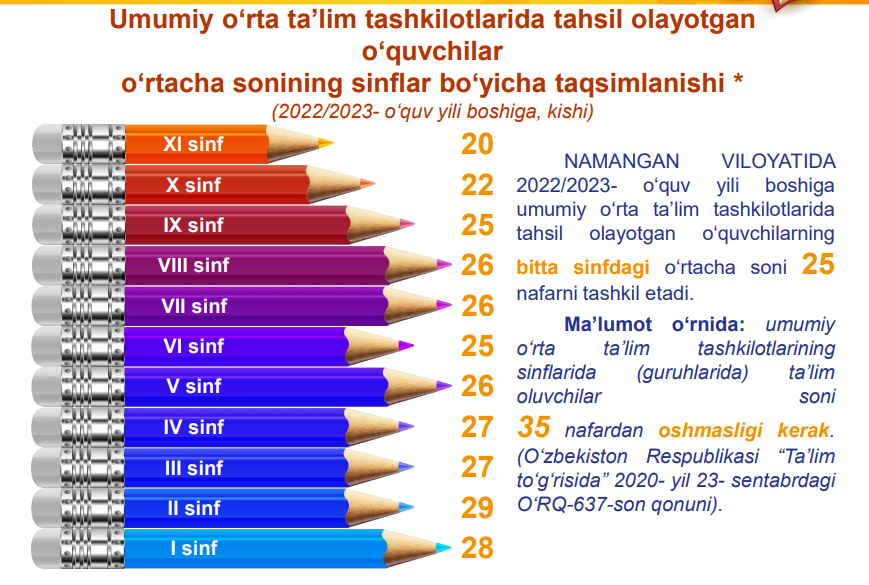 Umumiy o‘rta ta’lim tashkilotlarida tahsil olayotgan o‘quvchilar
o‘rtacha sonining sinflar bo‘yicha taqsimlanishi *
(2022/2023- o‘quv yili boshiga, kishi)

XI sinf 20
X sinf 22
IX sinf 25
VIII sinf 26
VII sinf 26
VI sinf 25
V sinf 26
IV sinf 27
III sinf 27
II sinf 29
I sinf 28

NAMANGAN VILOYATIDA 2022/2023- o‘quv yili boshiga umumiy o‘rta ta’lim tashkilotlarida tahsil olayotgan o‘quvchilarning bitta sinfdagi o‘rtacha soni 25 nafarni tashkil etadi.

Ma’lumot o‘rnida: umumiy o‘rta ta’lim tashkilotlarining sinflarida (guruhlarida) ta’lim oluvchilar soni 35 nafardan oshmasligi kerak. (O‘zbekiston Respublikasi “Ta’lim to‘g‘risida” 2020- yil 23- sentabrdagi O‘RQ-637-son qonuni).